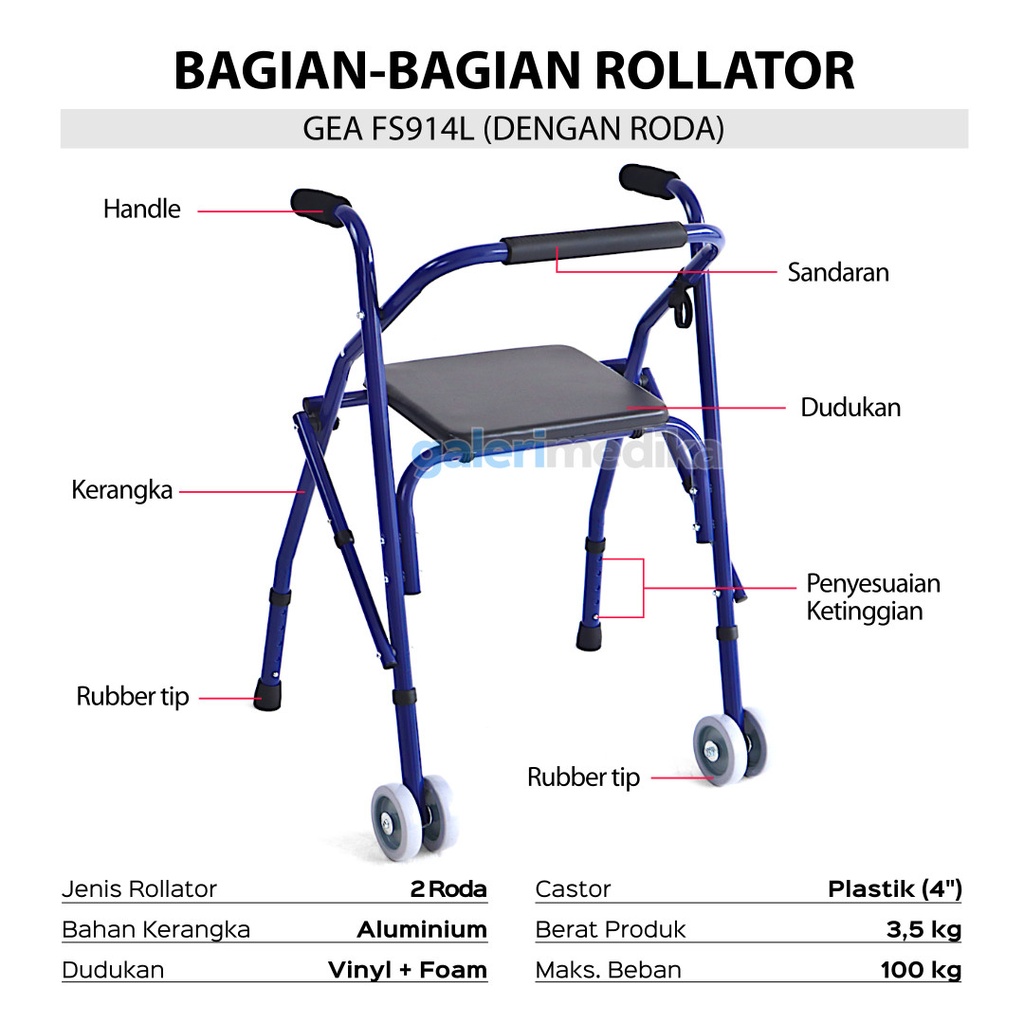 BAGIAN-BAGIAN ROLLATOR

GEA FS914L (DENGAN RODA)

Handle

Sandaran

Dudukan

galerimedika

Kerangka

Penyesuaian Ketinggian

Rubber tip

Rubber tip

| Jenis Rollator | 2 Roda |
|---|---|
| Bahan Kerangka | Aluminium |
| Dudukan | Vinyl + Foam |

| Castor | Plastik (4") |
|---|---|
| Berat Produk | 3,5 kg |
| Maks. Beban | 100 kg |